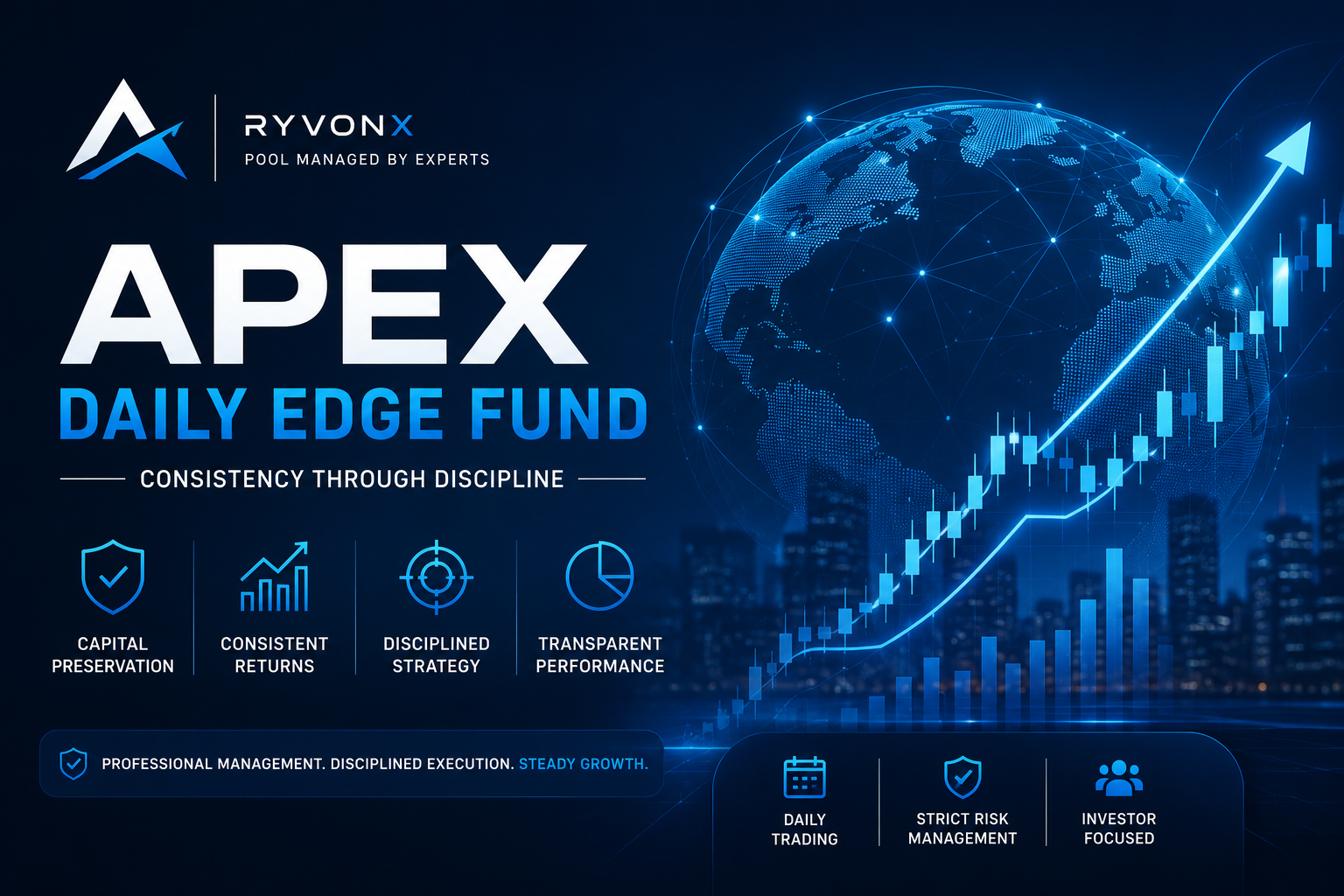 RYVONX
POOL MANAGED BY EXPERTS

APEX
DAILY EDGE FUND

CONSISTENCY THROUGH DISCIPLINE

CAPITAL PRESERVATION

CONSISTENT RETURNS

DISCIPLINED STRATEGY

TRANSPARENT PERFORMANCE

PROFESSIONAL MANAGEMENT. DISCIPLINED EXECUTION. STEADY GROWTH.

DAILY TRADING

STRICT RISK MANAGEMENT

INVESTOR FOCUSED